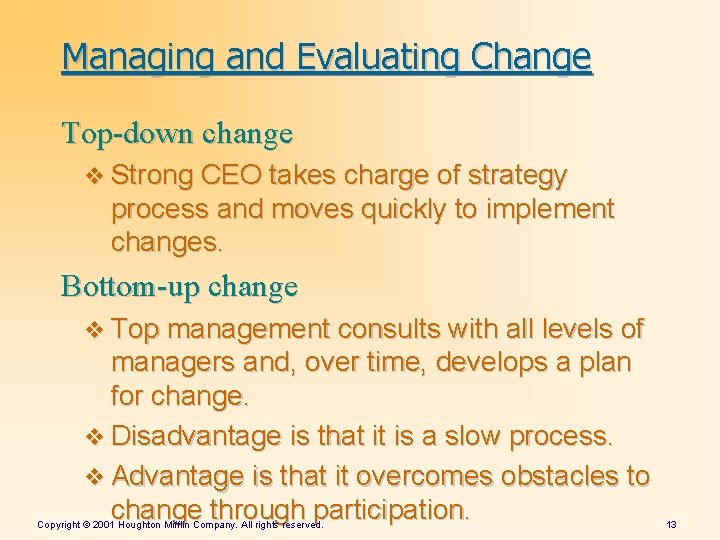 Managing and Evaluating Change

Top-down change

❖ Strong CEO takes charge of strategy process and moves quickly to implement changes.

Bottom-up change

❖ Top management consults with all levels of managers and, over time, develops a plan for change.

❖ Disadvantage is that it is a slow process.

❖ Advantage is that it overcomes obstacles to change through participation.

Copyright © 2001 Houghton Mifflin Company. All rights reserved.

13